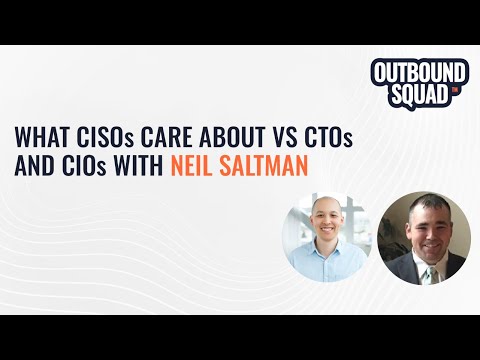 OUTBOUND SQUAD™

WHAT CISOs CARE ABOUT VS CTOs AND CIOs WITH NEIL SALTMAN